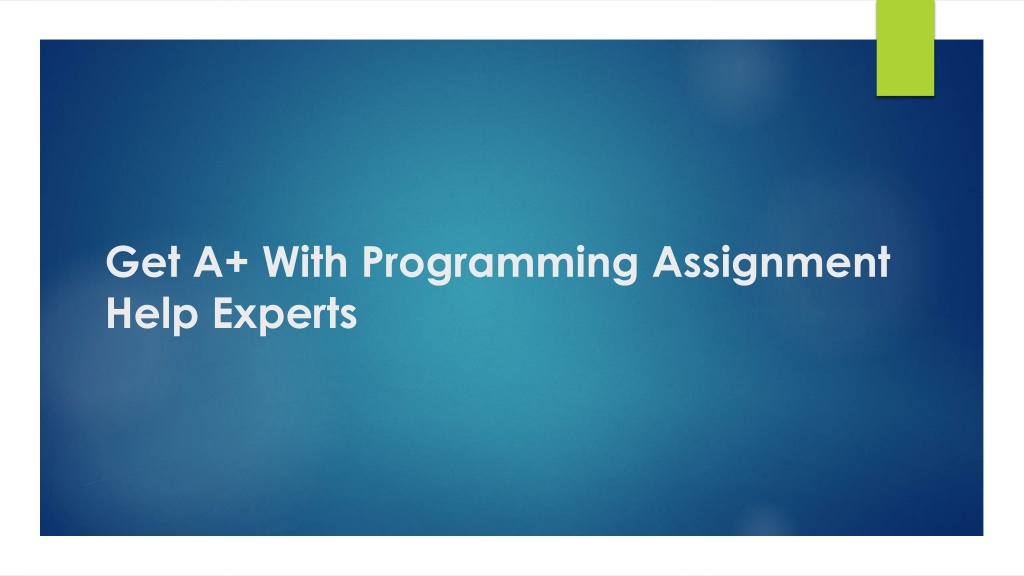 Get A+ With Programming Assignment Help Experts